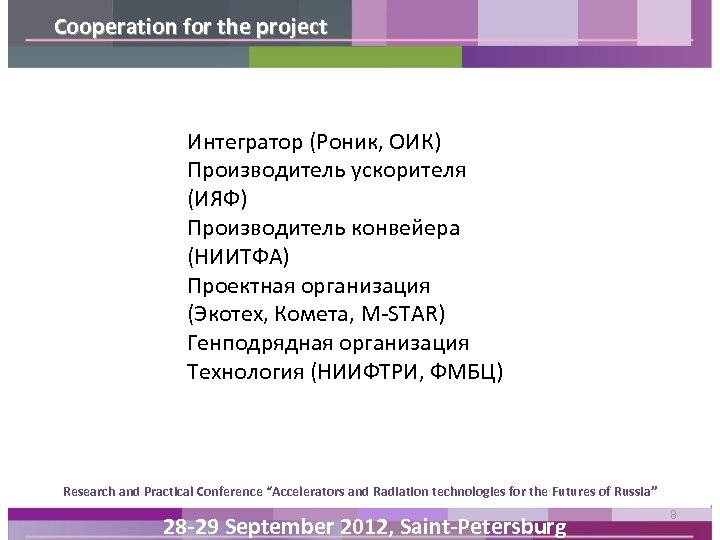 Cooperation for the project

Интегратор (Роник, ОИК)
Производитель ускорителя (ИЯФ)
Производитель конвейера (НИИТФА)
Проектная организация (Экотех, Комета, M-STAR)
Генподрядная организация
Технология (НИИФТРИ, ФМБЦ)

Research and Practical Conference "Accelerators and Radiation technologies for the Futures of Russia"

8

28-29 September 2012, Saint-Petersburg